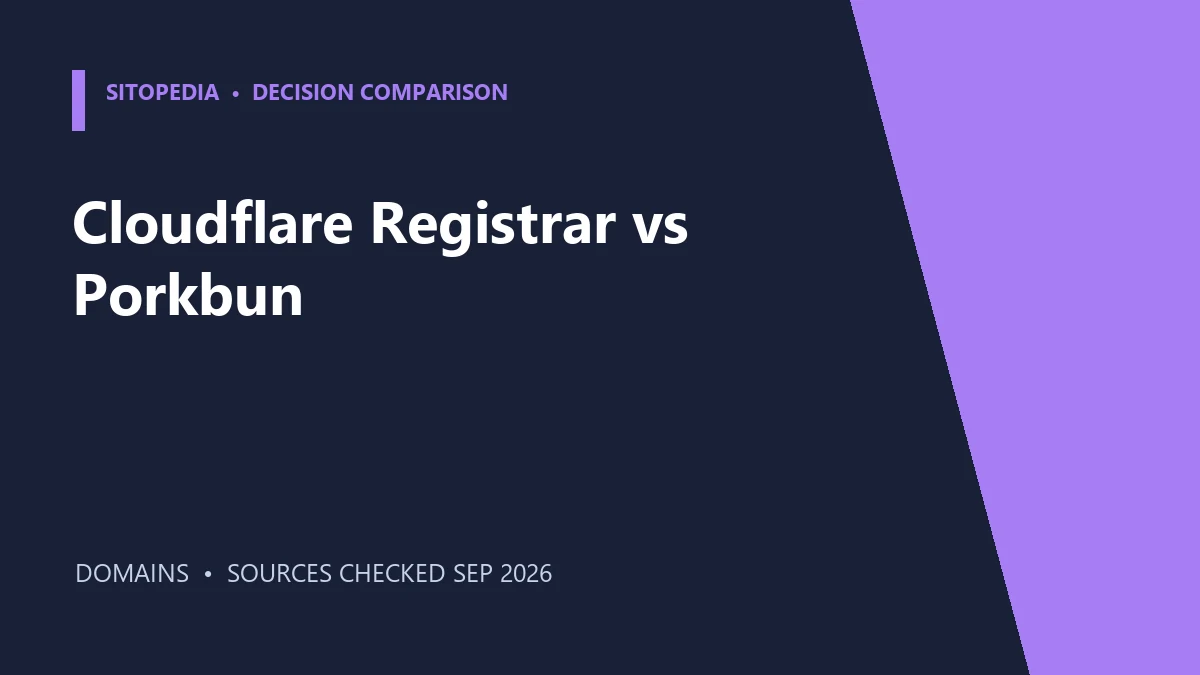 SITOPEDIA • DECISION COMPARISON

Cloudflare Registrar vs Porkbun

DOMAINS • SOURCES CHECKED SEP 2026